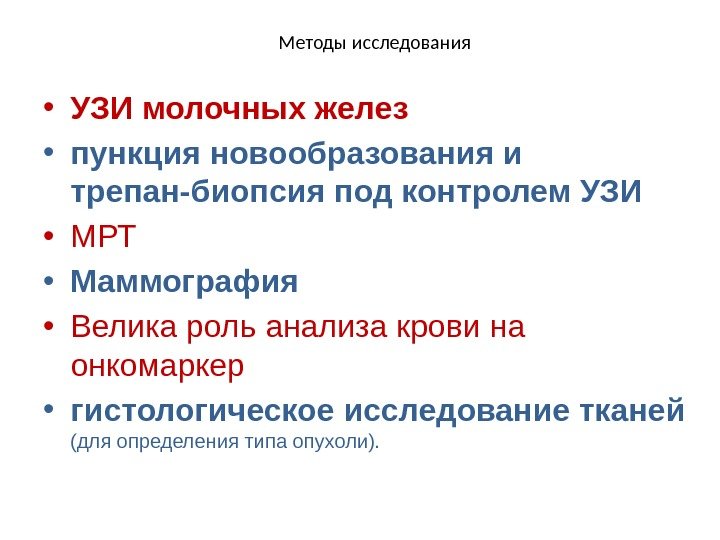 Методы исследования

• УЗИ молочных желез
• пункция новообразования и трепан-биопсия под контролем УЗИ
• МРТ
• Маммография
• Велика роль анализа крови на онкомаркер
• гистологическое исследование тканей (для определения типа опухоли).